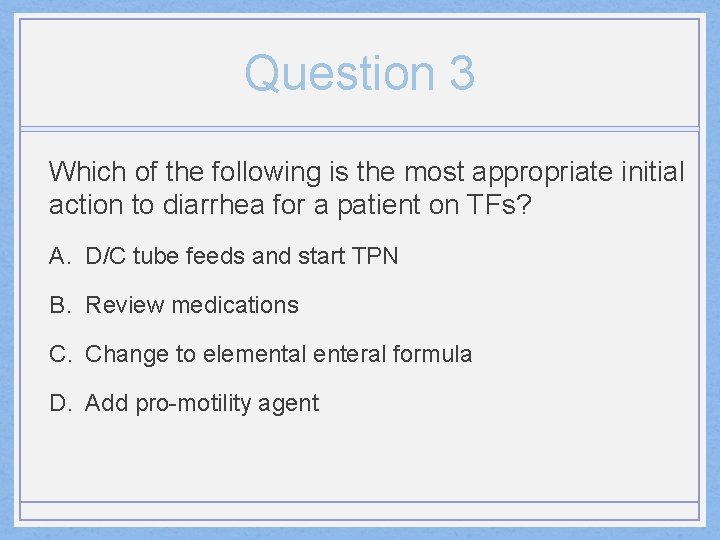 Question 3

Which of the following is the most appropriate initial action to diarrhea for a patient on TFs?

A. D/C tube feeds and start TPN

B. Review medications

C. Change to elemental enteral formula

D. Add pro-motility agent